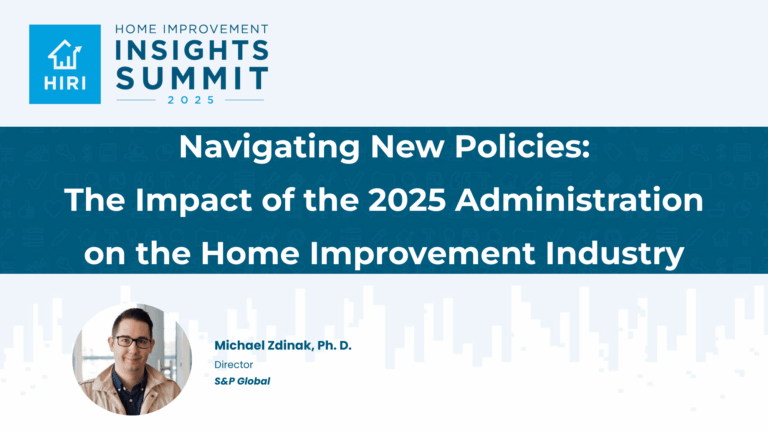 HIRI

HOME IMPROVEMENT
INSIGHTS
SUMMIT
2025

Navigating New Policies:
The Impact of the 2025 Administration on the Home Improvement Industry

Michael Zdinak, Ph. D.
Director
S&P Global